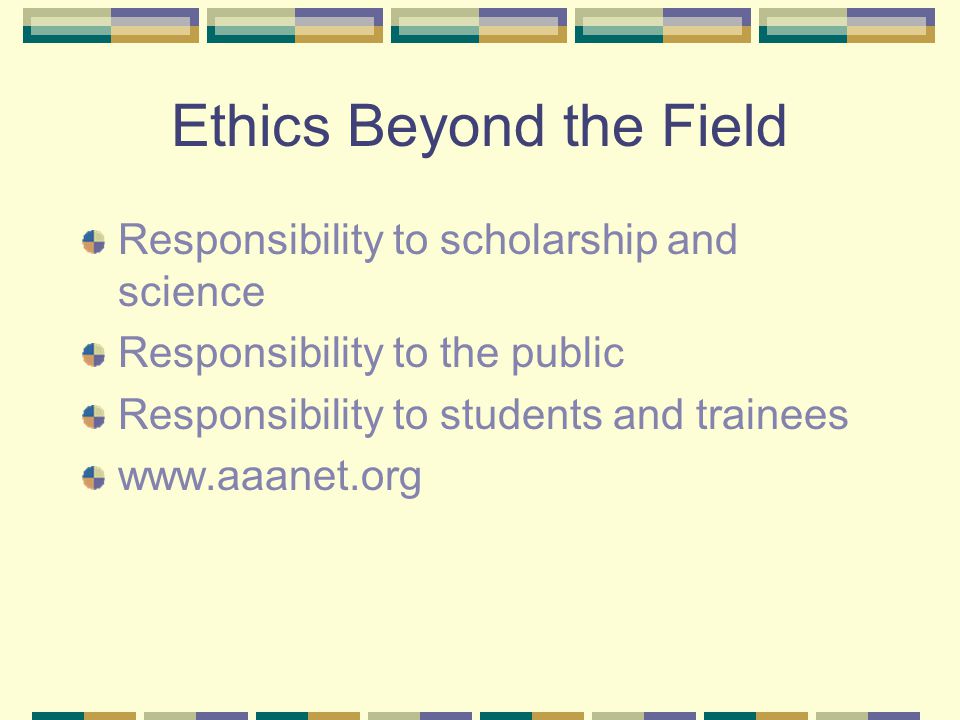 Ethics Beyond the Field

Responsibility to scholarship and science

Responsibility to the public

Responsibility to students and trainees

www.aaanet.org